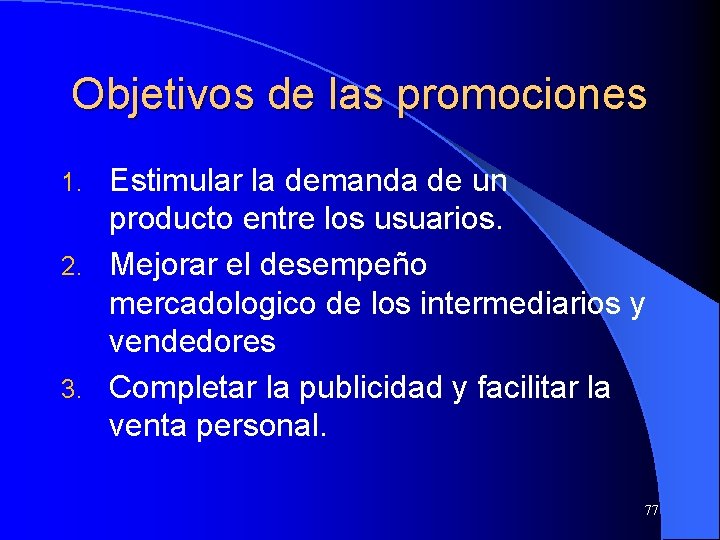 Objetivos de las promociones

1. Estimular la demanda de un producto entre los usuarios.
2. Mejorar el desempeño mercadologico de los intermediarios y vendedores
3. Completar la publicidad y facilitar la venta personal.

77